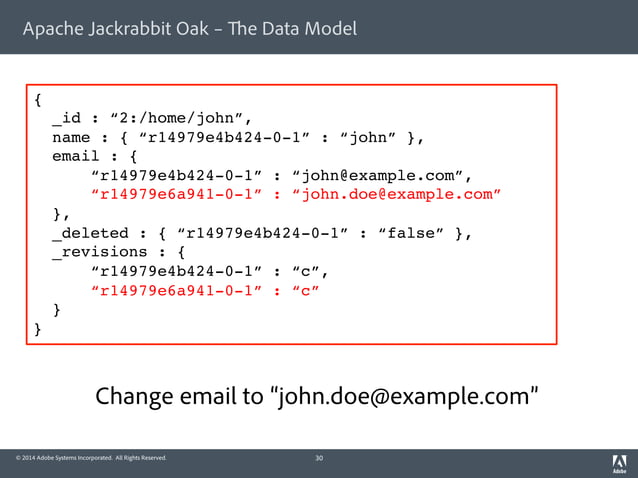 Apache Jackrabbit Oak – The Data Model

{
  _id : “2:/home/john”,
  name : { “r14979e4b424-0-1” : “john” },
  email : {
      “r14979e4b424-0-1” : “john@example.com”,
      “r14979e6a941-0-1” : “john.doe@example.com”
  },
  _deleted : { “r14979e4b424-0-1” : “false” },
  _revisions : {
      “r14979e4b424-0-1” : “c”,
      “r14979e6a941-0-1” : “c”
  }
}

Change email to “john.doe@example.com”

© 2014 Adobe Systems Incorporated. All Rights Reserved.

30

Adobe